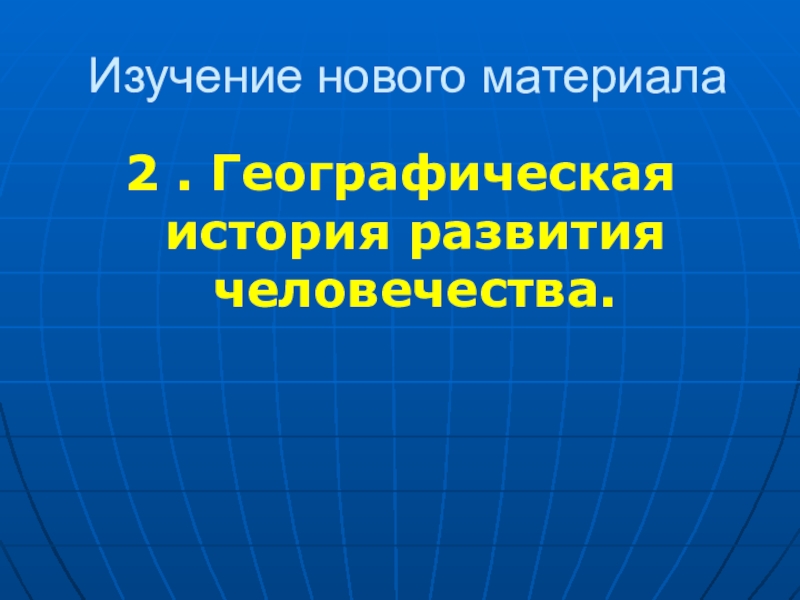 Изучение нового материала

2 . Географическая история развития человечества.